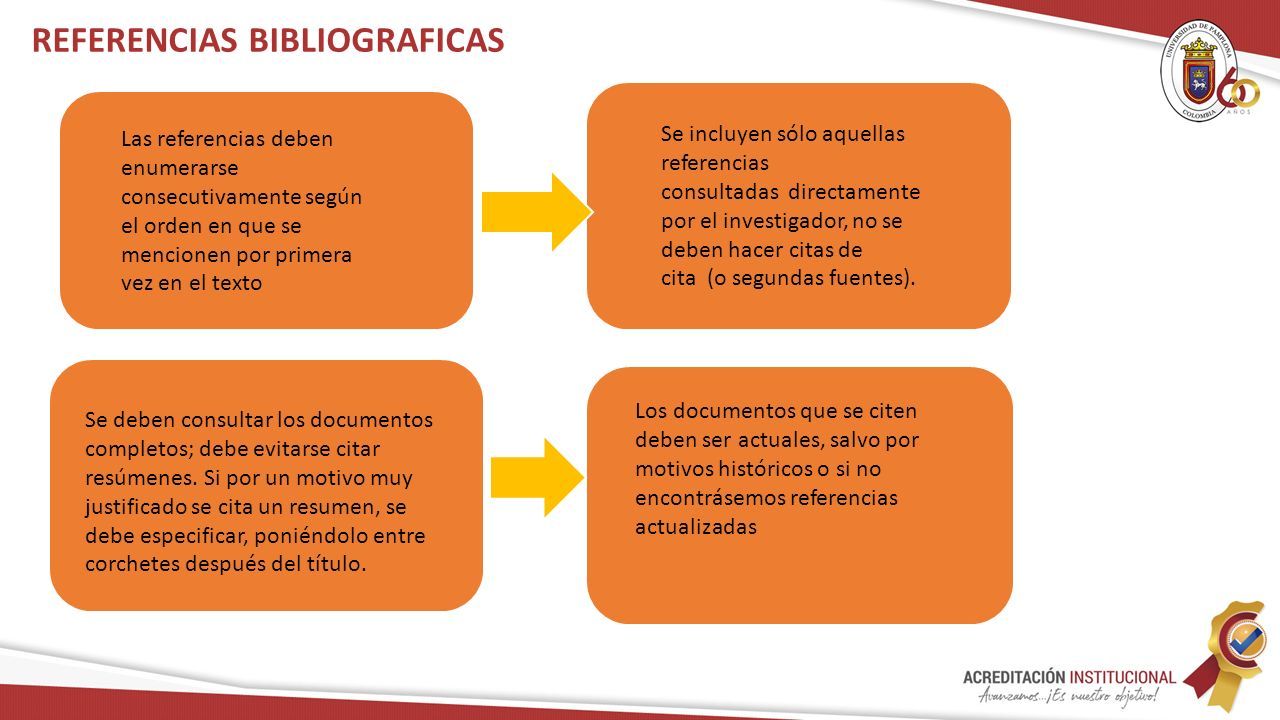 REFERENCIAS BIBLIOGRAFICAS

UNIVERSIDAD DE PAMPLONA
COLOMBIA
60 AÑOS

Las referencias deben enumerarse consecutivamente según el orden en que se mencionen por primera vez en el texto

Se incluyen sólo aquellas referencias consultadas directamente por el investigador, no se deben hacer citas de cita (o segundas fuentes).

Se deben consultar los documentos completos; debe evitarse citar resúmenes. Si por un motivo muy justificado se cita un resumen, se debe especificar, poniéndolo entre corchetes después del título.

Los documentos que se citen deben ser actuales, salvo por motivos históricos o si no encontrásemos referencias actualizadas

ACREDITACIÓN INSTITUCIONAL
Avanzamos...¡Es nuestro objetivo!